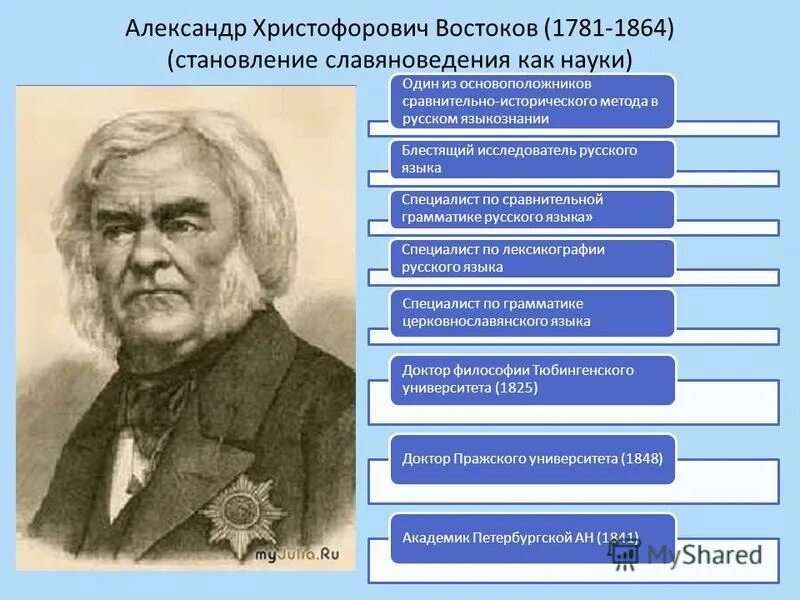 Александр Христофорович Востоков (1781-1864)
(становление славяноведения как науки)

Один из основоположников сравнительно-исторического метода в русском языкознании

Блестящий исследователь русского языка

Специалист по сравнительной грамматике русского языка»

Специалист по лексикографии русского языка

Специалист по грамматике церковнославянского языка

Доктор философии Тюбингенского университета (1825)

Доктор Пражского университета (1848)

Академик Петербургской АН (1841)

myJulia.Ru

MyShared